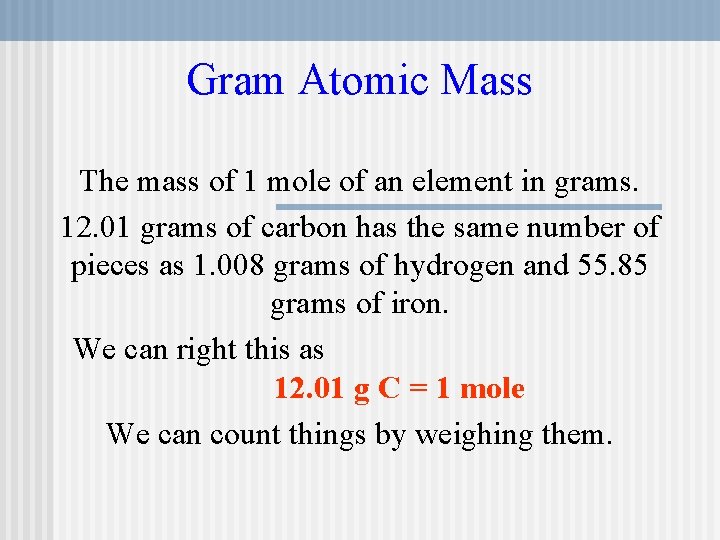 Gram Atomic Mass

The mass of 1 mole of an element in grams.

12.01 grams of carbon has the same number of pieces as 1.008 grams of hydrogen and 55.85 grams of iron.

We can right this as

12.01 g C = 1 mole

We can count things by weighing them.